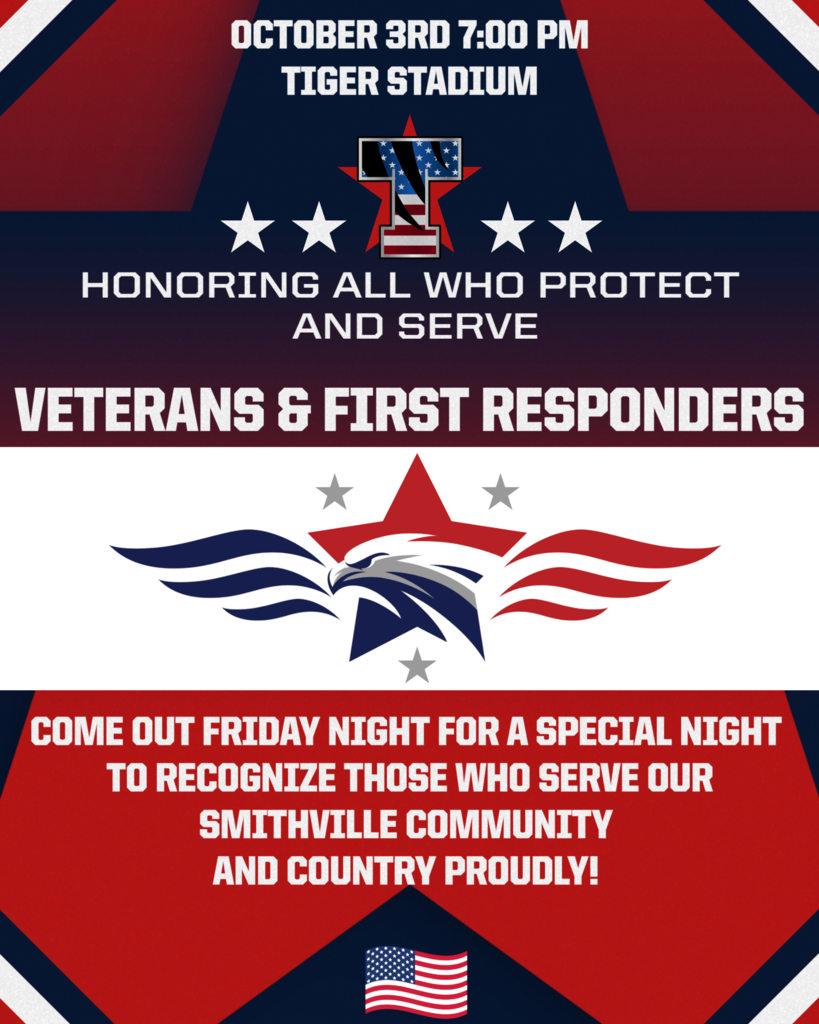 OCTOBER 3RD 7:00 PM
TIGER STADIUM

T

HONORING ALL WHO PROTECT AND SERVE

VETERANS & FIRST RESPONDERS

COME OUT FRIDAY NIGHT FOR A SPECIAL NIGHT TO RECOGNIZE THOSE WHO SERVE OUR SMITHVILLE COMMUNITY AND COUNTRY PROUDLY!